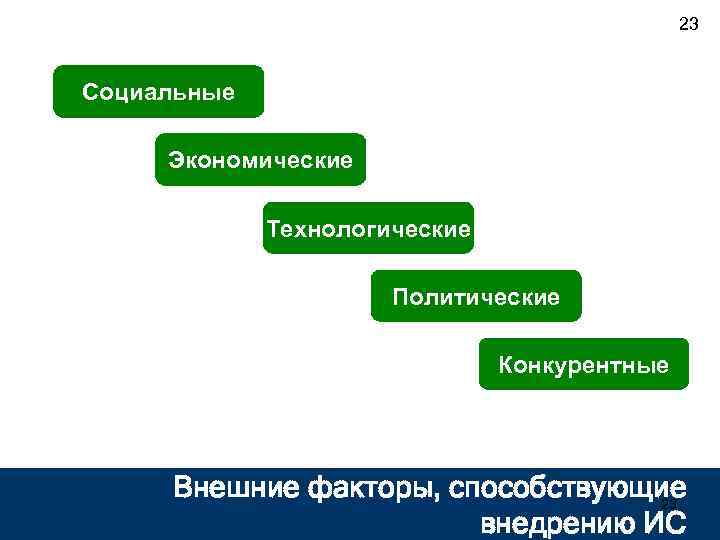 23

Социальные

Экономические

Технологические

Политические

Конкурентные

Внешние факторы, способствующие внедрению ИС

23